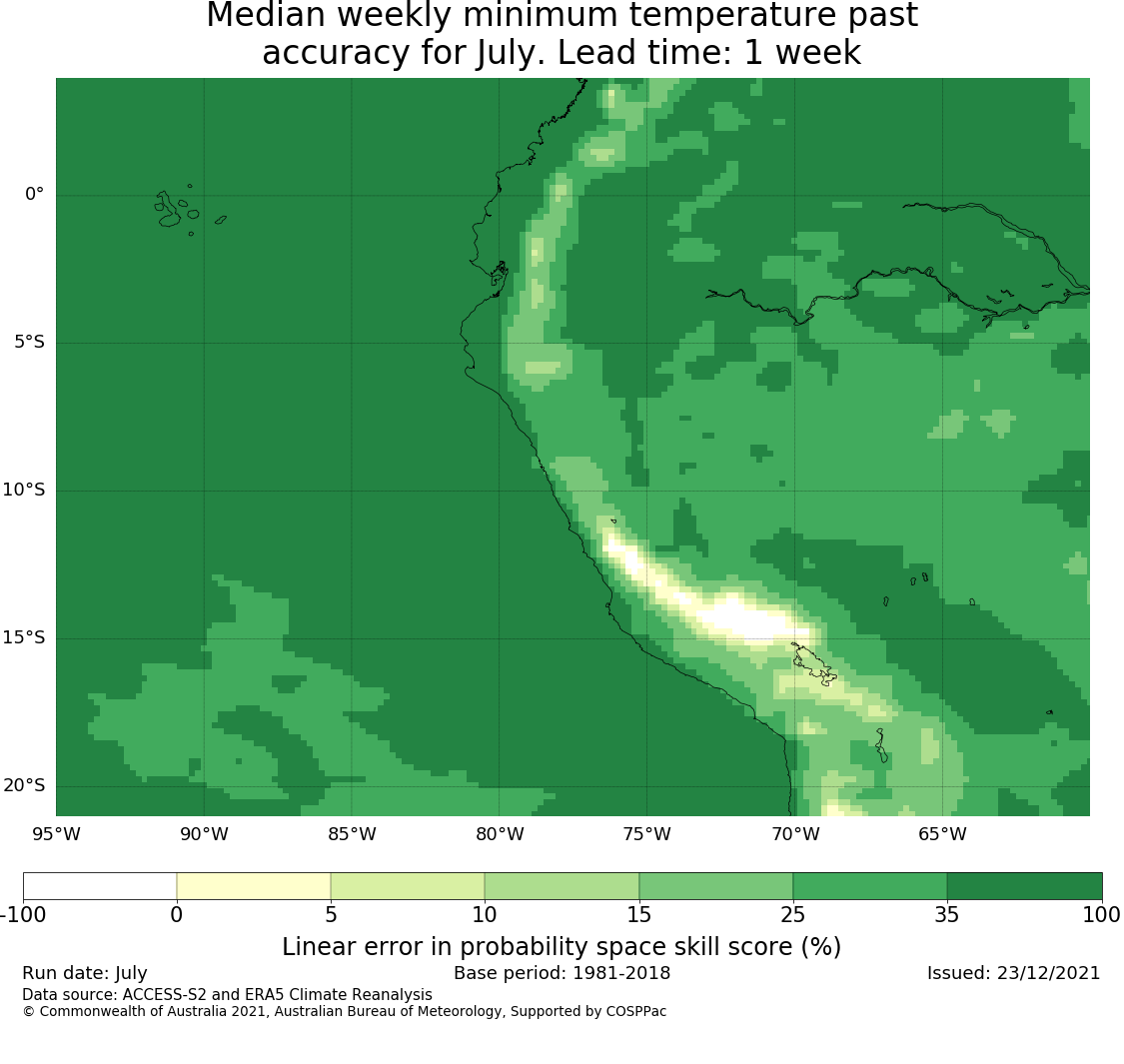 Median weekly minimum temperature past accuracy for July. Lead time: 1 week

0°
5°S
10°S
15°S
20°S

95°W 90°W 85°W 80°W 75°W 70°W 65°W

-100 0 5 10 15 25 35 100

Linear error in probability space skill score (%)

Run date: July
Base period: 1981-2018
Issued: 23/12/2021

Data source: ACCESS-S2 and ERA5 Climate Reanalysis
© Commonwealth of Australia 2021, Australian Bureau of Meteorology, Supported by COSPPac